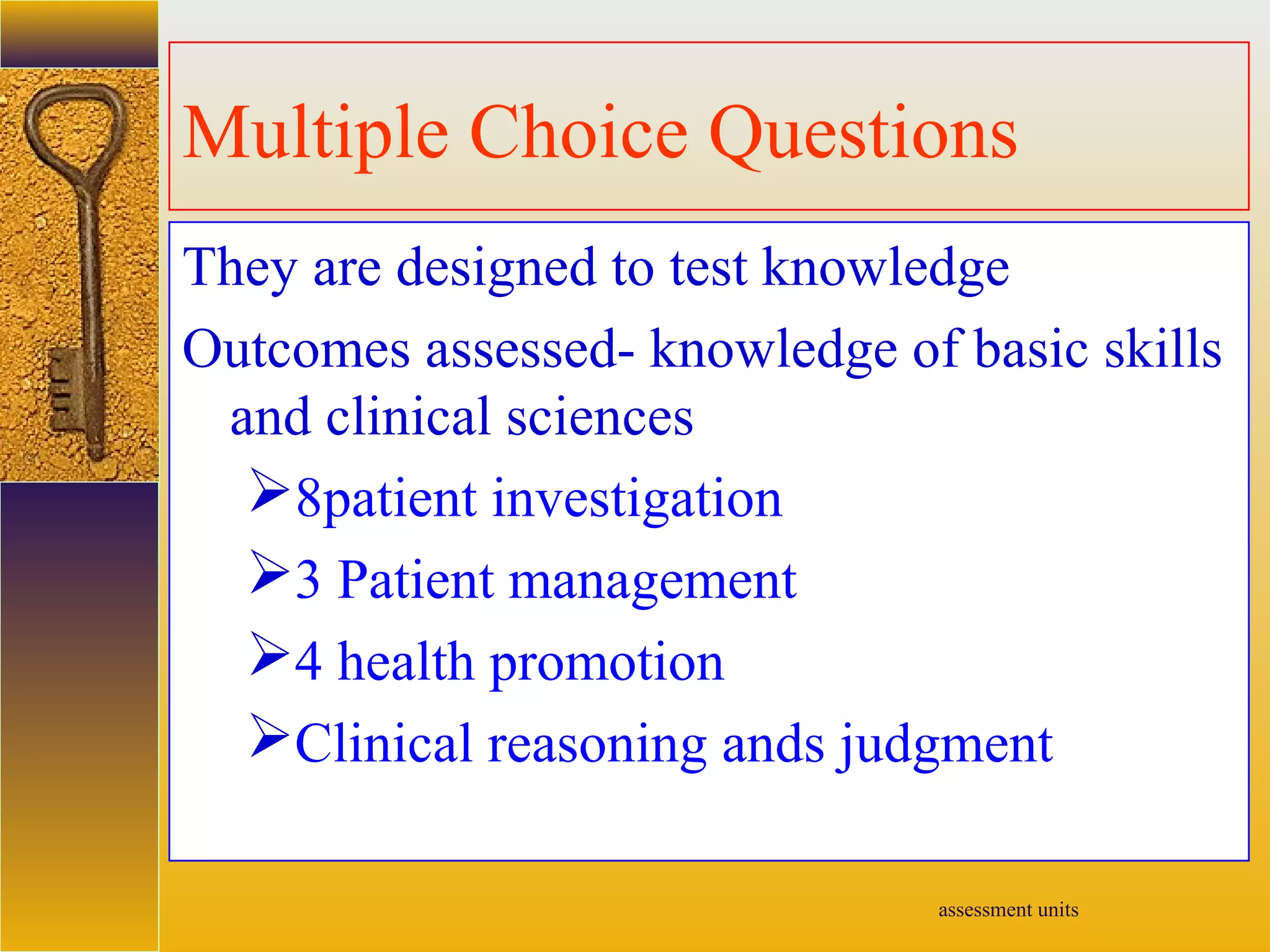 Multiple Choice Questions

They are designed to test knowledge

Outcomes assessed- knowledge of basic skills and clinical sciences

➢8patient investigation

➢3 Patient management

➢4 health promotion

➢Clinical reasoning ands judgment

assessment units